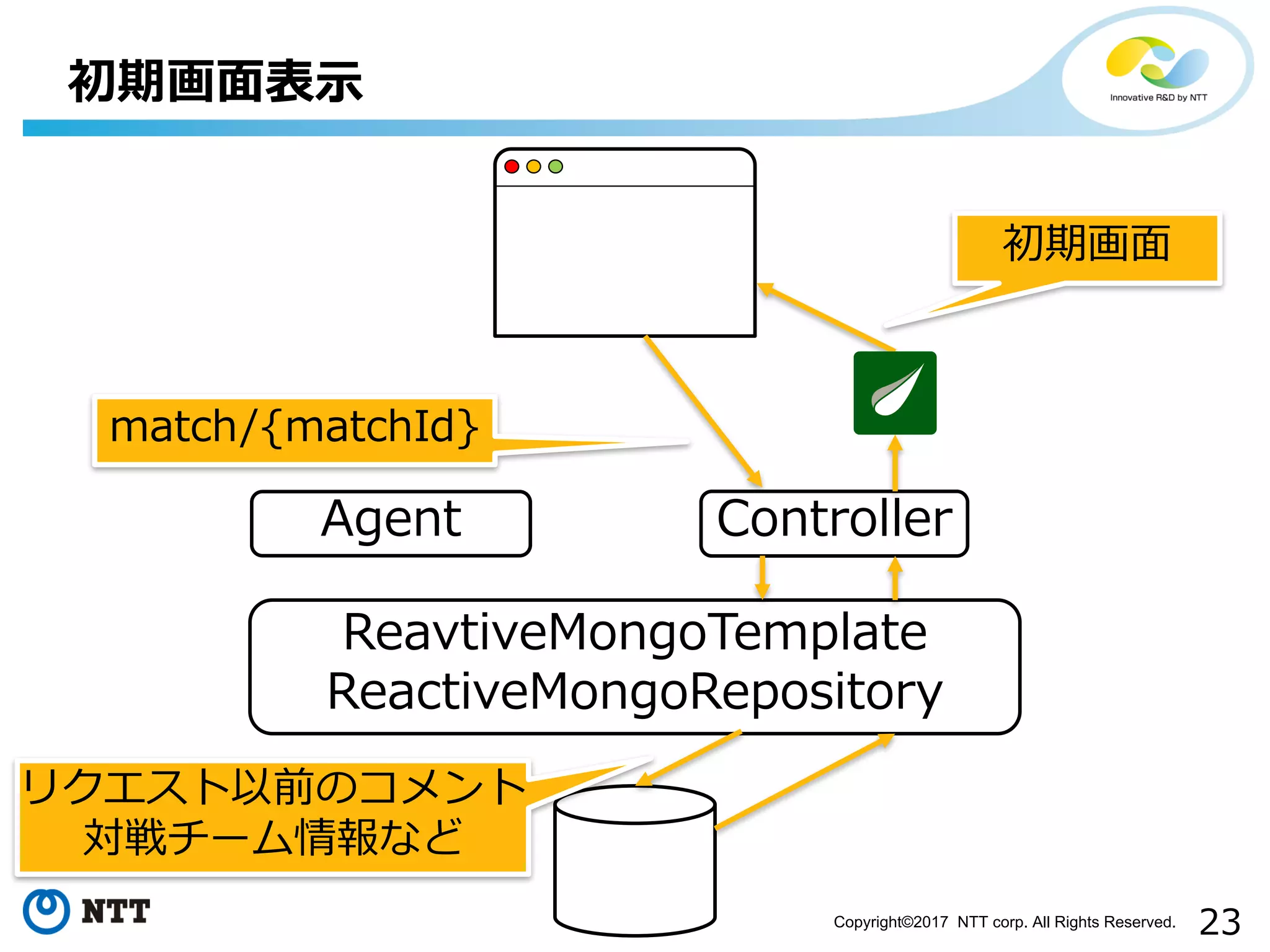 初期画面表示

Innovative R&D by NTT

初期画面

match/{matchId}

Agent

Controller

ReavtiveMongoTemplate
ReactiveMongoRepository

リクエスト以前のコメント
対戦チーム情報など

NTT

Copyright©2017 NTT corp. All Rights Reserved.

23